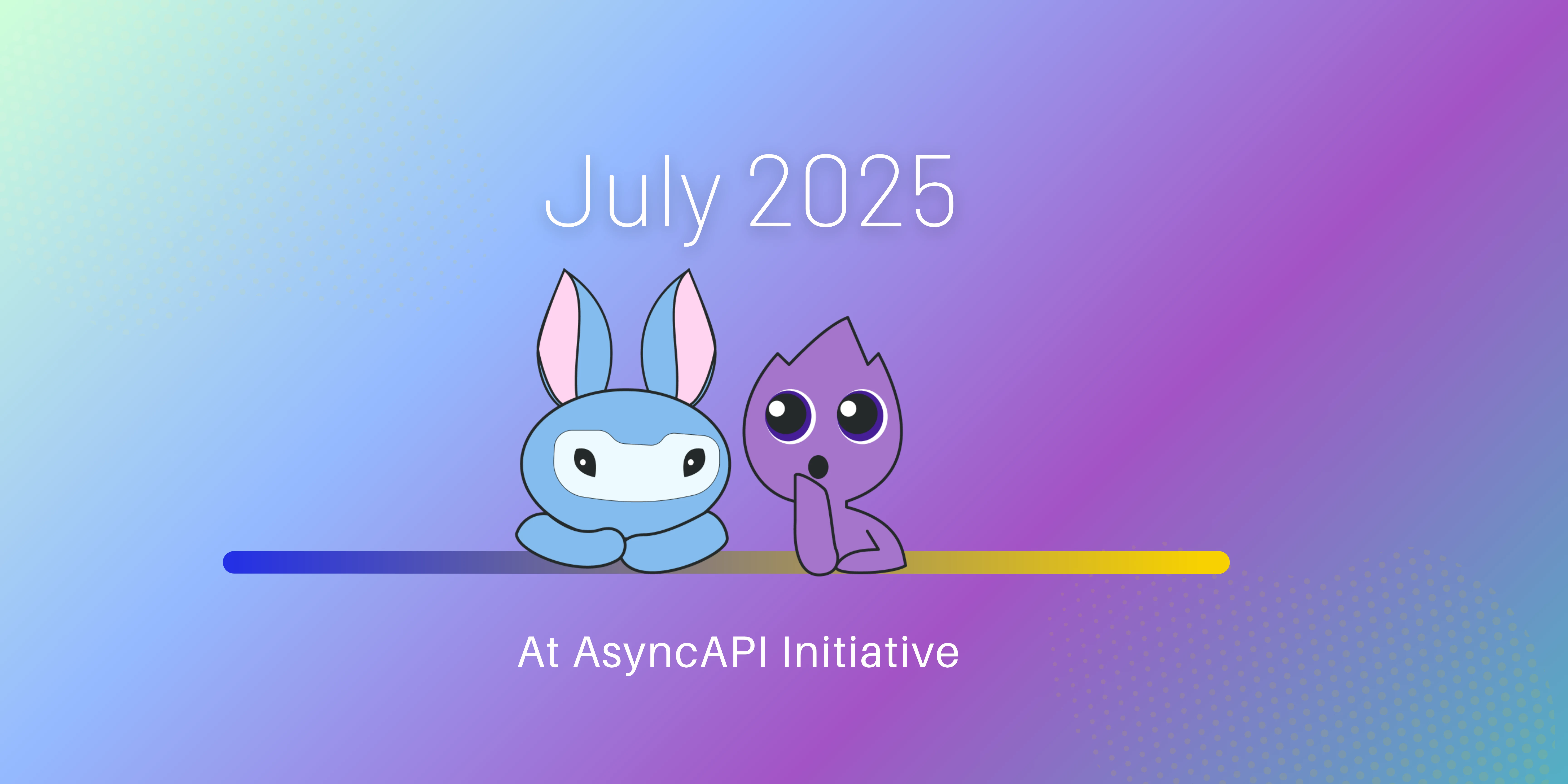 July 2025

At AsyncAPI Initiative